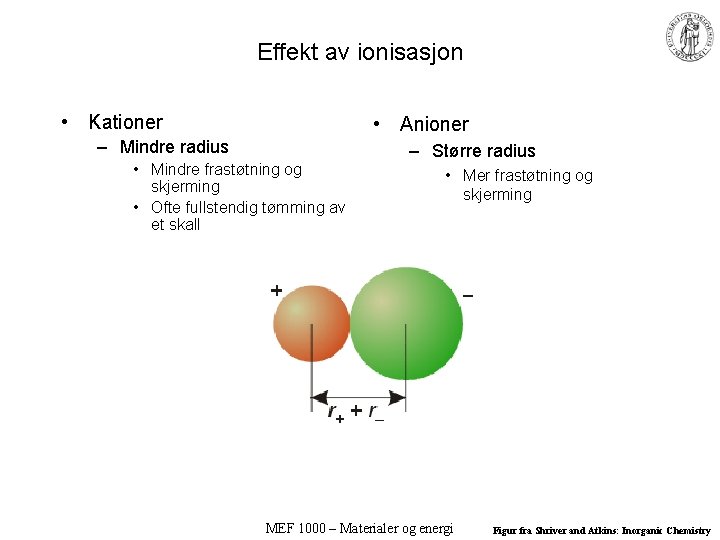 Effekt av ionisasjon

• Kationer
– Mindre radius
• Mindre frastøtning og skjerming
• Ofte fullstendig tømming av et skall

• Anioner
– Større radius
• Mer frastøtning og skjerming

+

–

$r_+ + r_-$

MEF 1000 – Materialer og energi

Figur fra Shriver and Atkins: Inorganic Chemistry